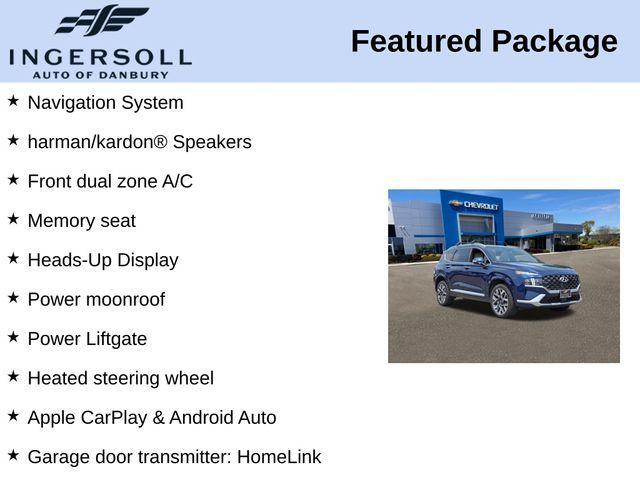 INGERSOLL
AUTO OF DANBURY

Featured Package

★ Navigation System

★ harman/kardon® Speakers

★ Front dual zone A/C

★ Memory seat

★ Heads-Up Display

★ Power moonroof

★ Power Liftgate

★ Heated steering wheel

★ Apple CarPlay & Android Auto

★ Garage door transmitter: HomeLink

CHEVROLET